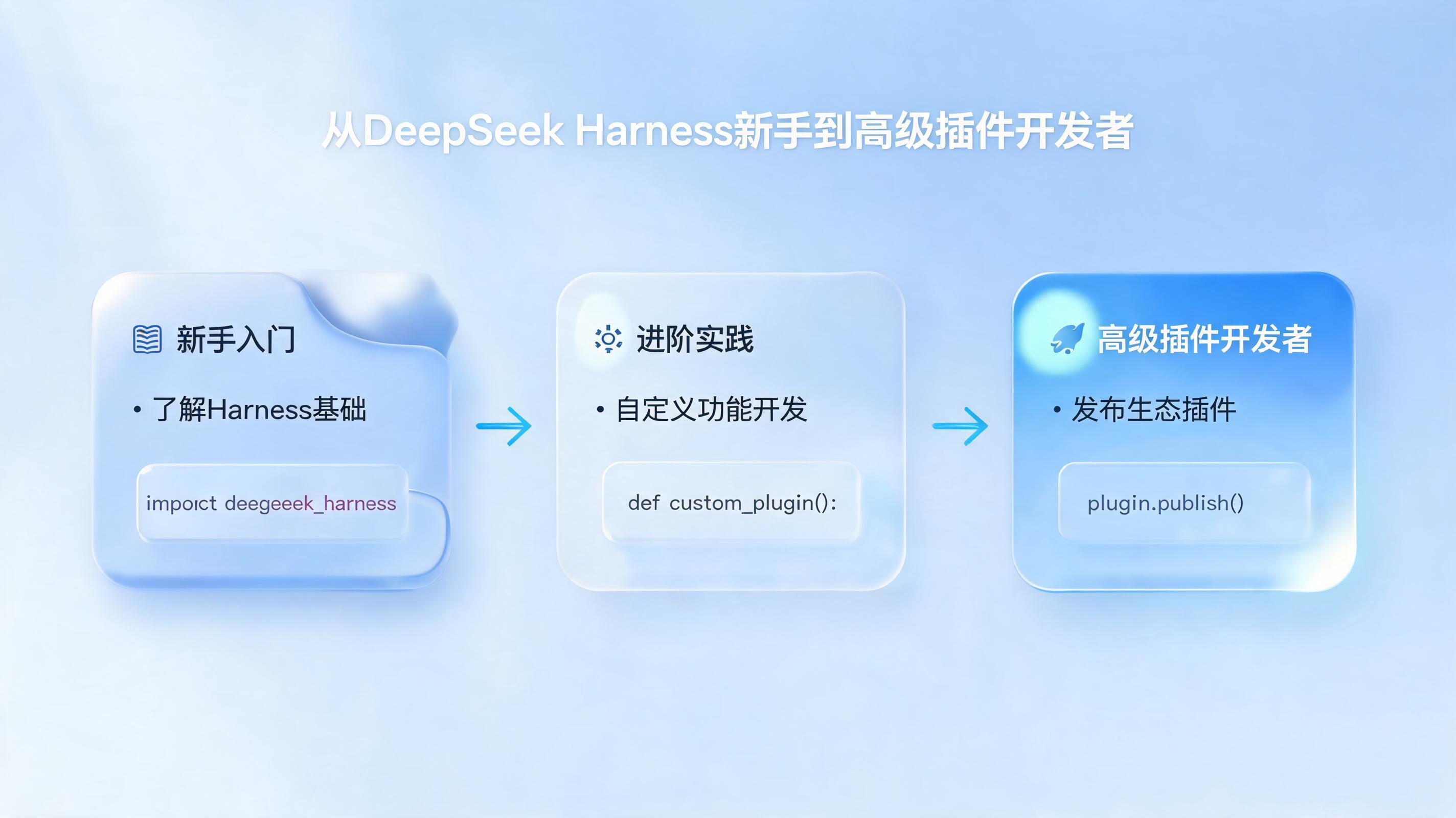 从DeepSeek Harness新手到高级插件开发者

新手入门

• 了解Harness基础

impoıct deegeeek_harness

进阶实践

• 自定义功能开发

def custom_plugin():

高级插件开发者

• 发布生态插件

plugin.publish()